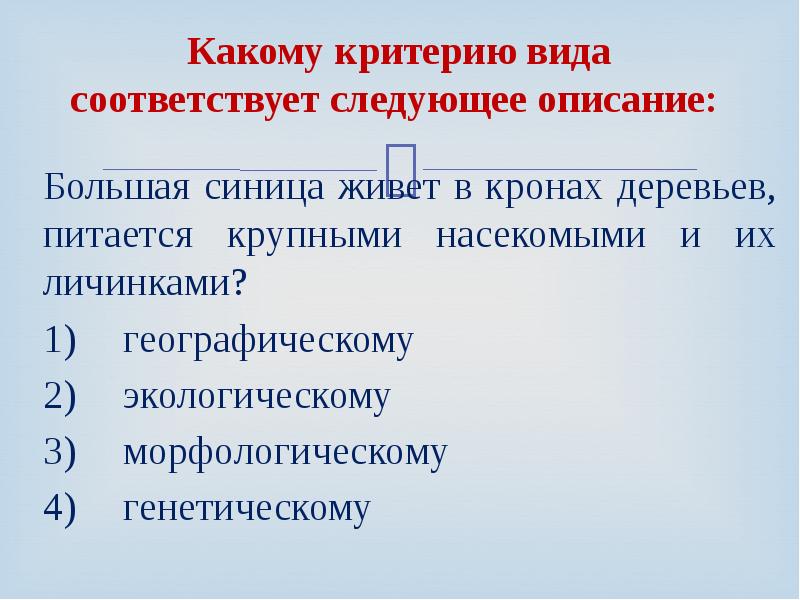 Какому критерию вида соответствует следующее описание:

Большая синица живет в кронах деревьев, питается крупными насекомыми и их личинками?

1) географическому

2) экологическому

3) морфологическому

4) генетическому